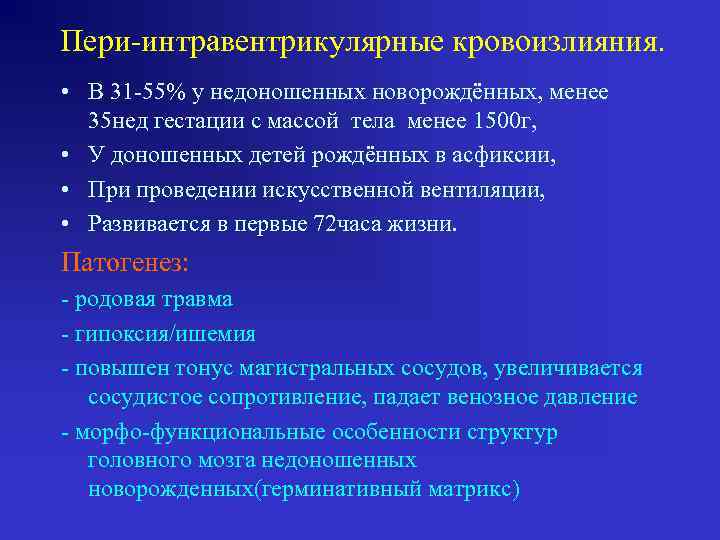 Пери-интравентрикулярные кровоизлияния.

• В 31-55% у недоношенных новорождённых, менее 35нед гестации с массой тела менее 1500г,
• У доношенных детей рождённых в асфиксии,
• При проведении искусственной вентиляции,
• Развивается в первые 72часа жизни.

Патогенез:
- родовая травма
- гипоксия/ишемия
- повышен тонус магистральных сосудов, увеличивается сосудистое сопротивление, падает венозное давление
- морфо-функциональные особенности структур головного мозга недоношенных новорожденных(герминативный матрикс)